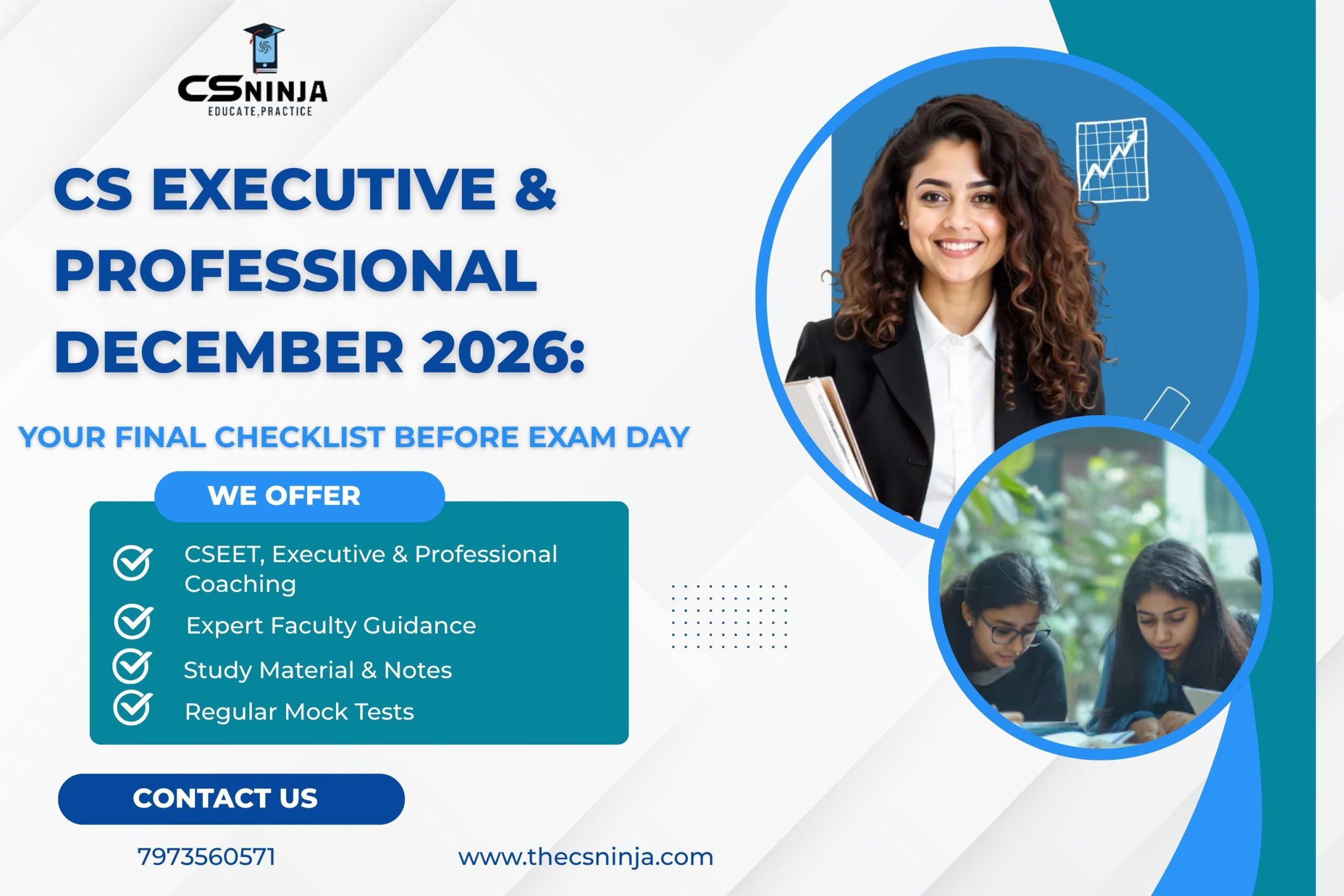 CSNINJA
EDUCATE,PRACTICE

CS EXECUTIVE & PROFESSIONAL DECEMBER 2026:

YOUR FINAL CHECKLIST BEFORE EXAM DAY

WE OFFER

CSEET, Executive & Professional Coaching

Expert Faculty Guidance

Study Material & Notes

Regular Mock Tests

CONTACT US

7973560571

www.thecsninja.com